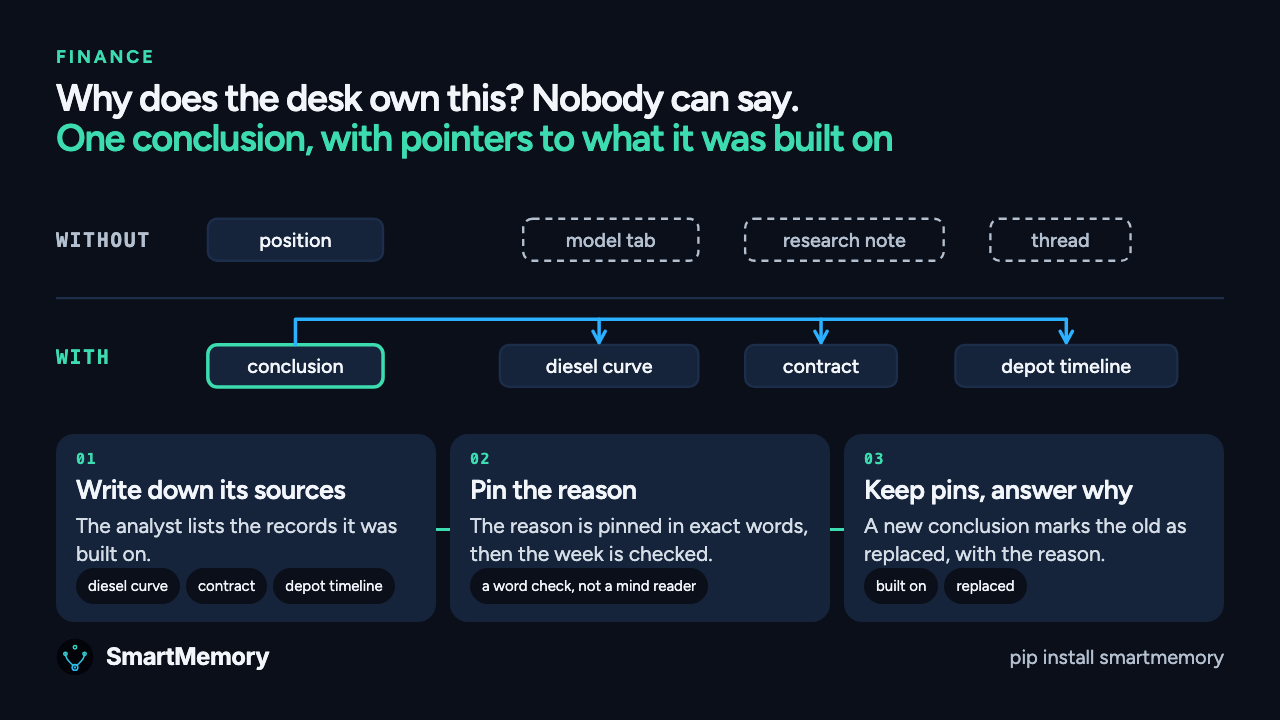 FINANCE

Why does the desk own this? Nobody can say.

One conclusion, with pointers to what it was built on

WITHOUT

position

model tab

research note

thread

WITH

conclusion

diesel curve

contract

depot timeline

01

Write down its sources

The analyst lists the records it was built on.

diesel curve

contract

depot timeline

02

Pin the reason

The reason is pinned in exact words, then the week is checked.

a word check, not a mind reader

03

Keep pins, answer why

A new conclusion marks the old as replaced, with the reason.

built on

replaced

SmartMemory

pip install smartmemory